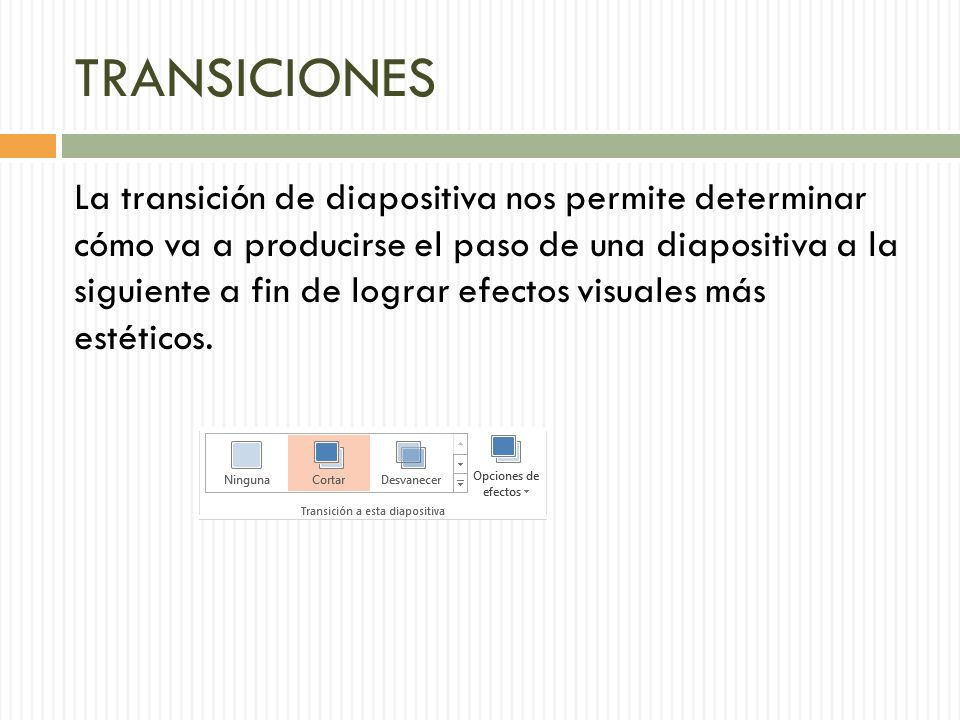 TRANSICIONES

La transición de diapositiva nos permite determinar cómo va a producirse el paso de una diapositiva a la siguiente a fin de lograr efectos visuales más estéticos.

Ninguna
Cortar
Desvanecer
Opciones de efectos
Transición a esta diapositiva